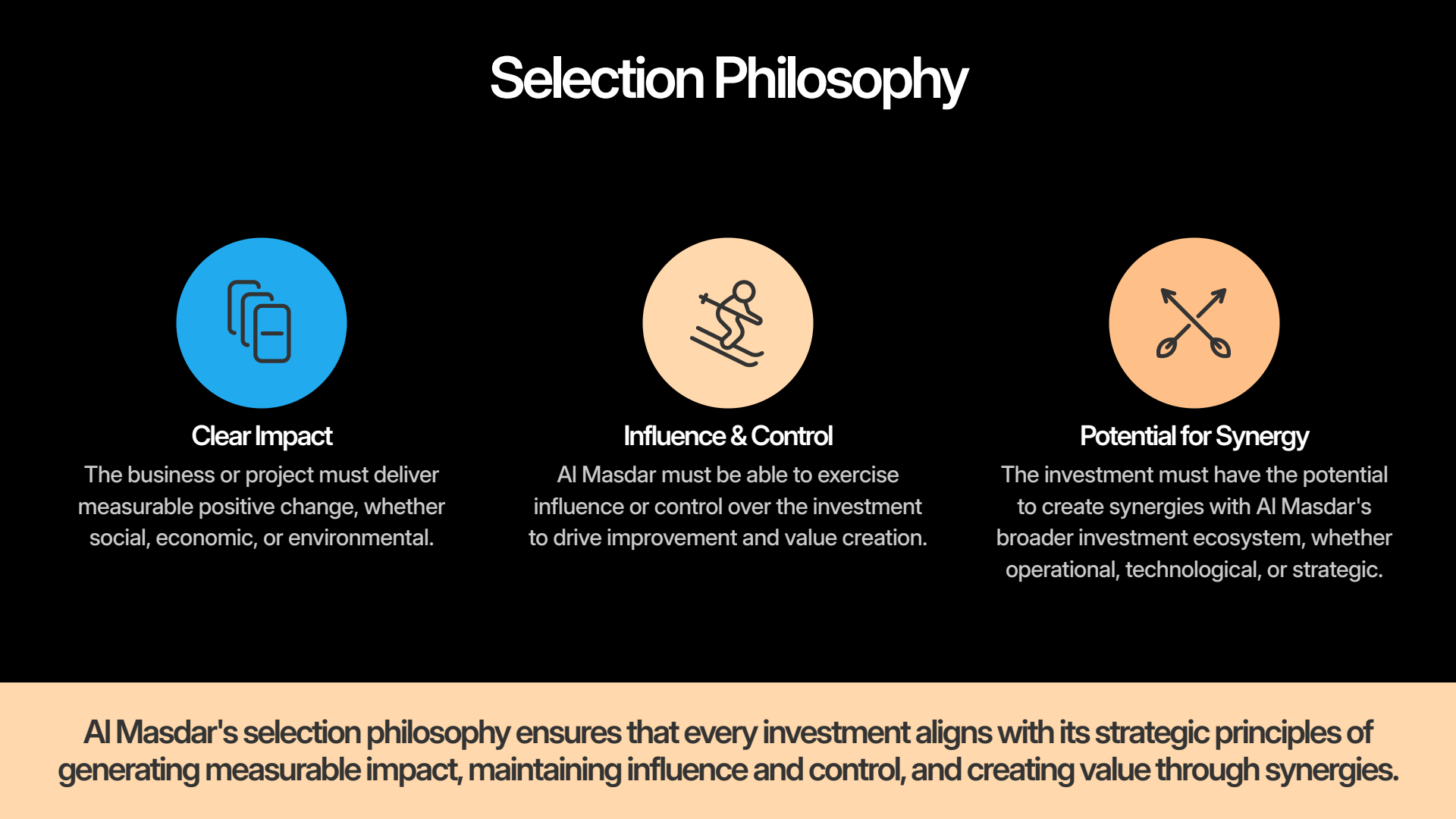 Selection Philosophy

Clear Impact

The business or project must deliver measurable positive change, whether social, economic, or environmental.

Influence & Control

Al Masdar must be able to exercise influence or control over the investment to drive improvement and value creation.

Potential for Synergy

The investment must have the potential to create synergies with Al Masdar's broader investment ecosystem, whether operational, technological, or strategic.

Al Masdar's selection philosophy ensures that every investment aligns with its strategic principles of generating measurable impact, maintaining influence and control, and creating value through synergies.